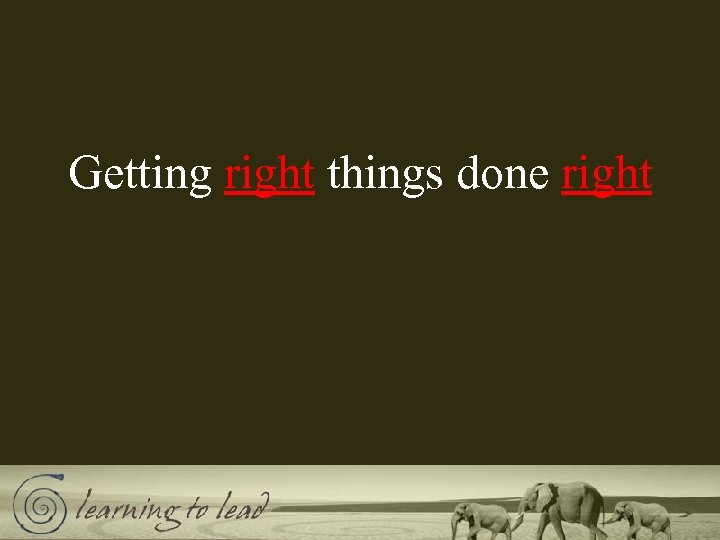 Getting right things done right

learning to lead